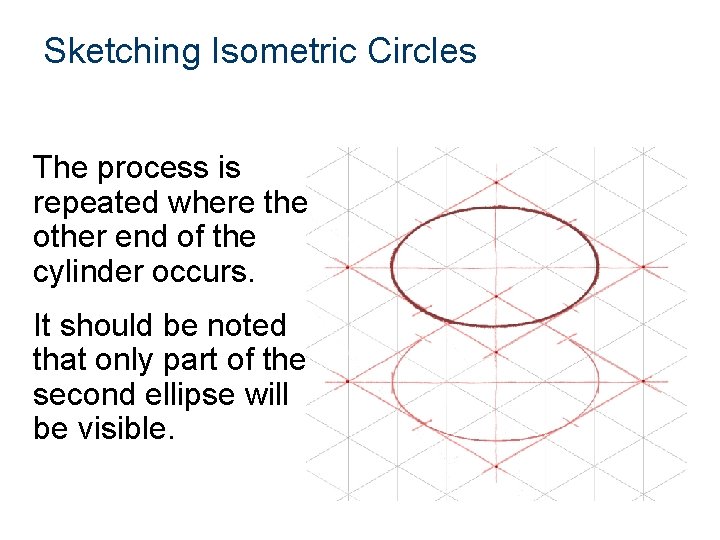 Sketching Isometric Circles

The process is repeated where the other end of the cylinder occurs.

It should be noted that only part of the second ellipse will be visible.